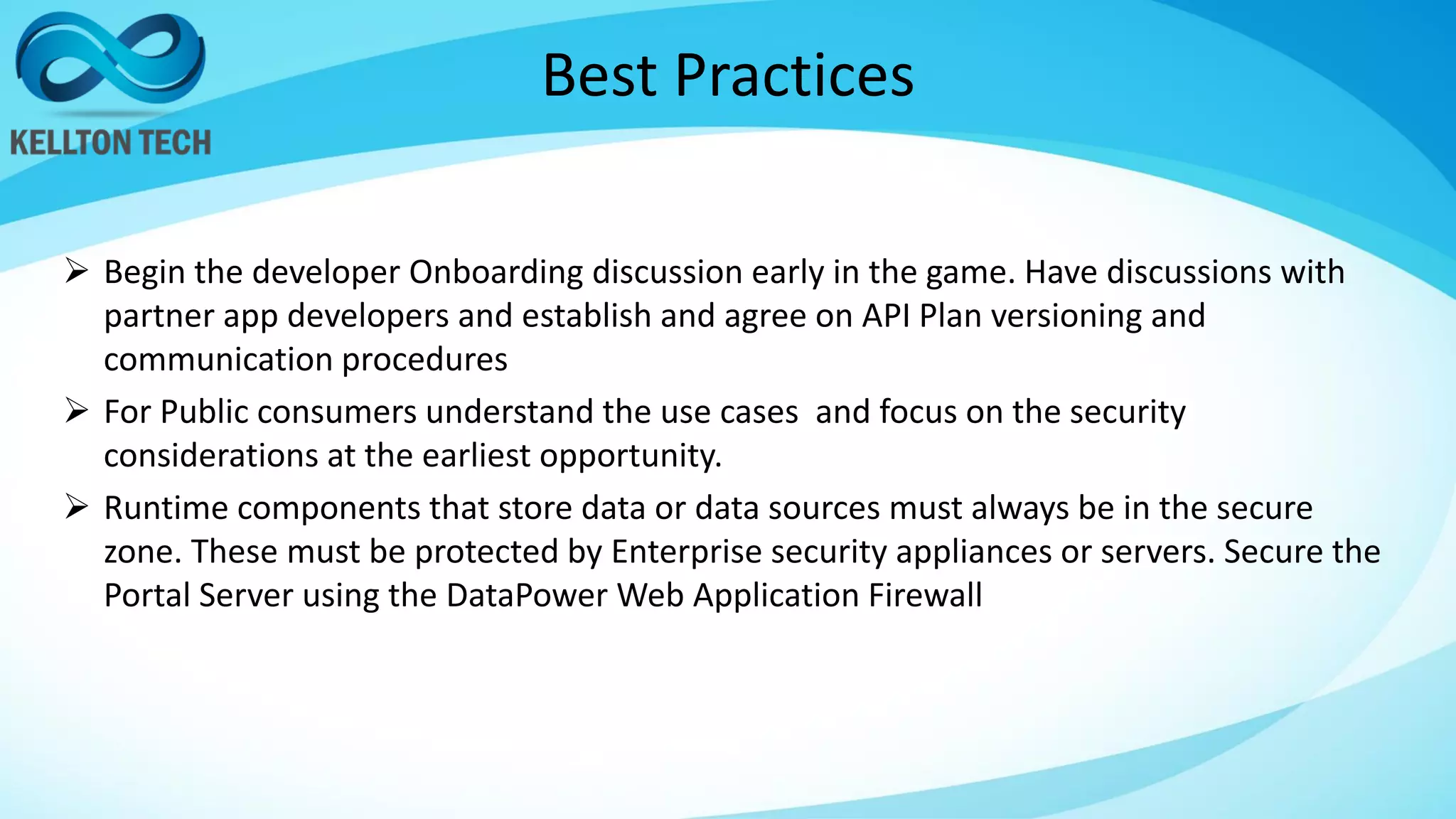 KELLTON TECH

Best Practices

➢ Begin the developer Onboarding discussion early in the game. Have discussions with partner app developers and establish and agree on API Plan versioning and communication procedures

➢ For Public consumers understand the use cases  and focus on the security considerations at the earliest opportunity.

➢ Runtime components that store data or data sources must always be in the secure zone. These must be protected by Enterprise security appliances or servers. Secure the Portal Server using the DataPower Web Application Firewall